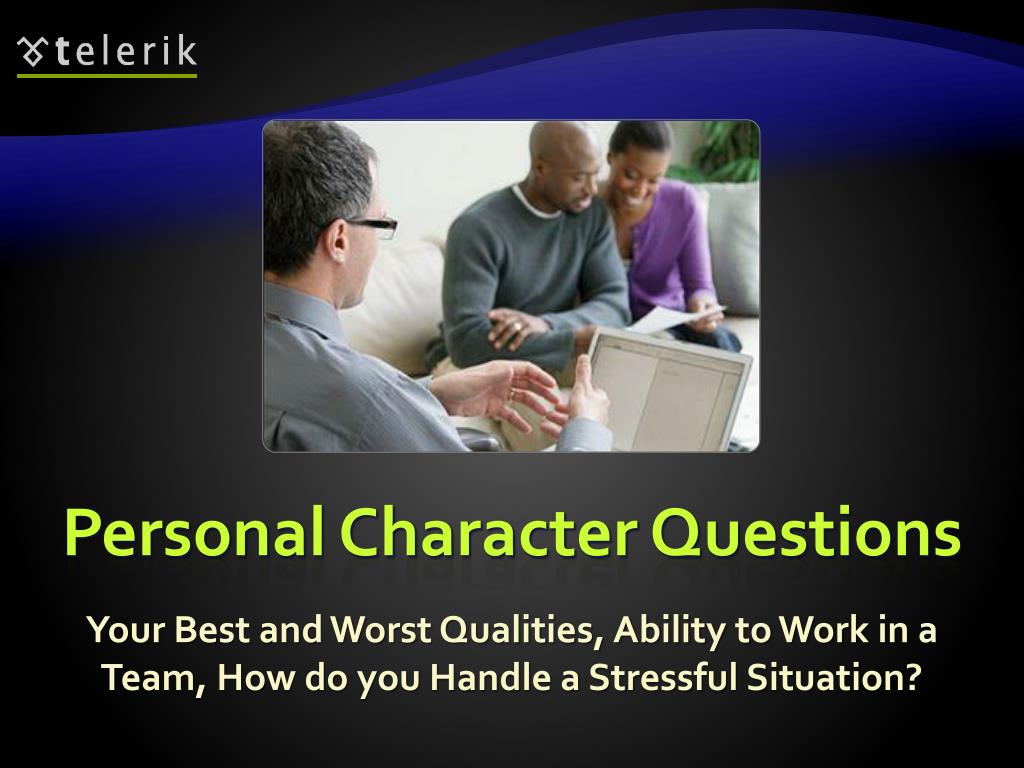 telerik

Personal Character Questions

Your Best and Worst Qualities, Ability to Work in a Team, How do you Handle a Stressful Situation?